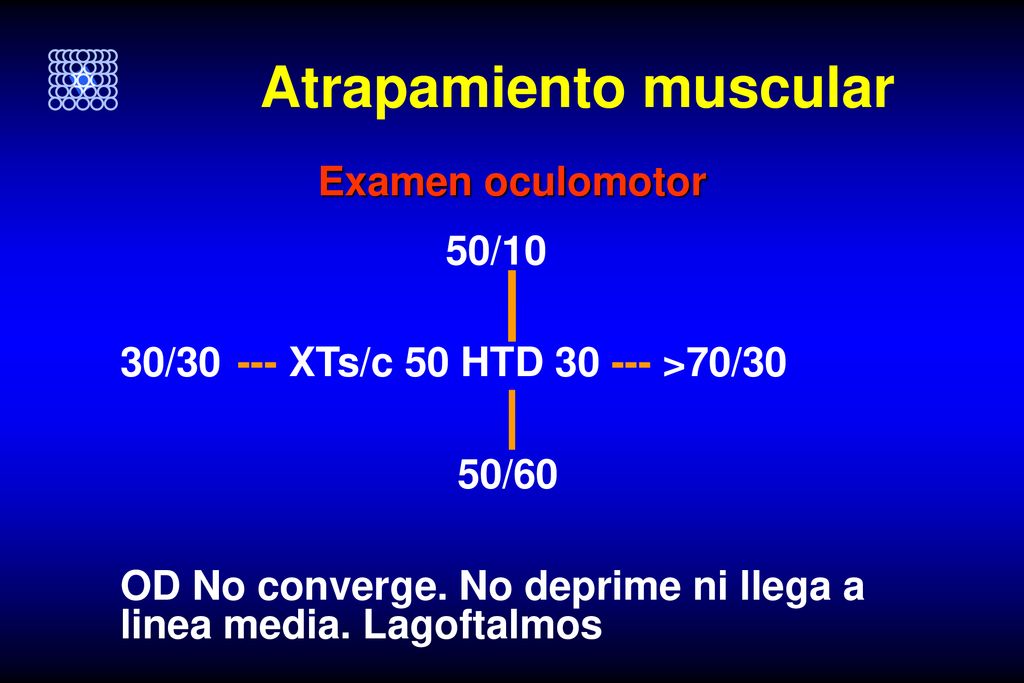 Atrapamiento muscular

Examen oculomotor

50/10

30/30 --- XTs/c 50 HTD 30 --- >70/30

50/60

OD No converge. No deprime ni llega a linea media. Lagoftalmos